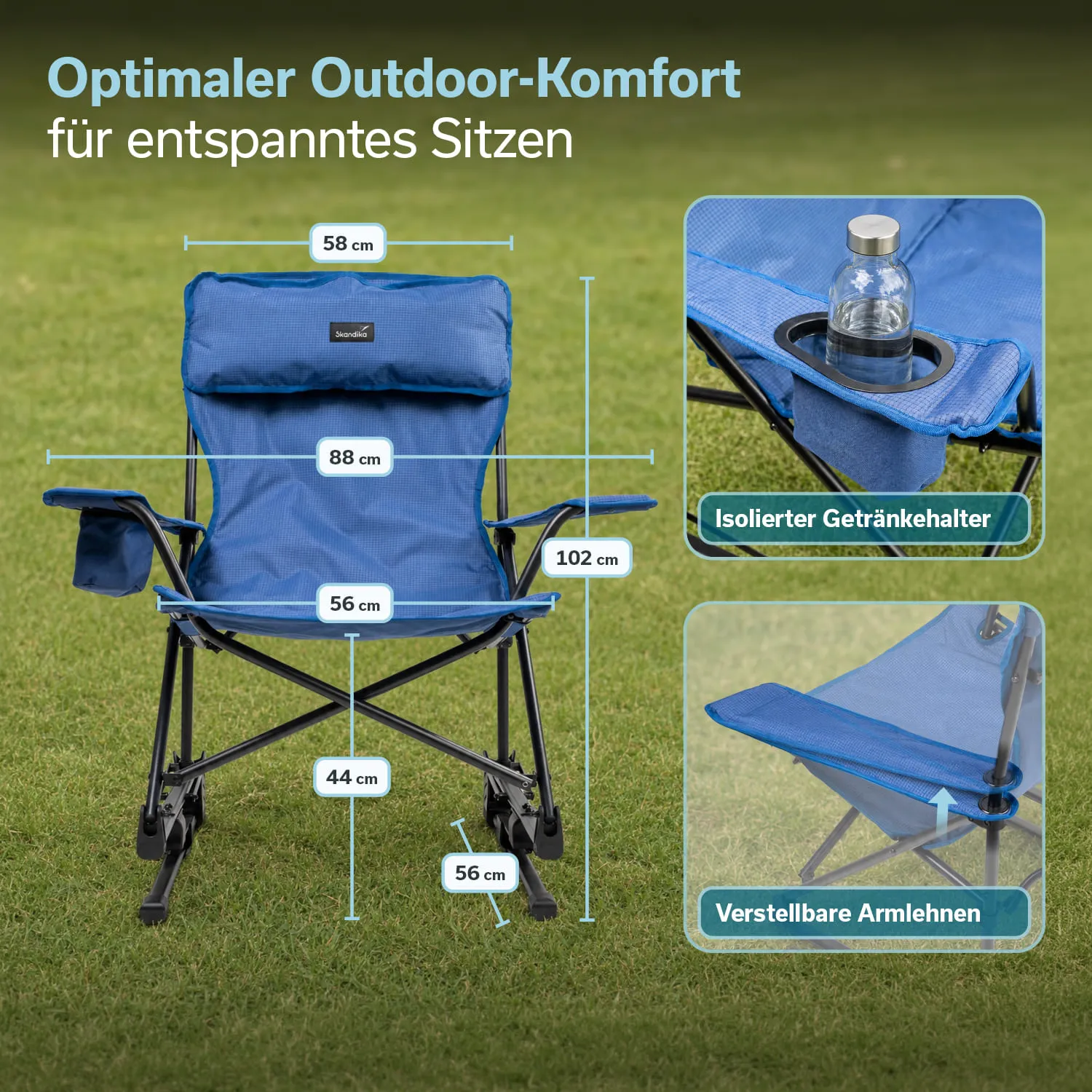 Optimaler Outdoor-Komfort
für entspanntes Sitzen

58 cm

Skandika

88 cm

102 cm

56 cm

44 cm

56 cm

Isolierter Getränkehalter

Verstellbare Armlehnen